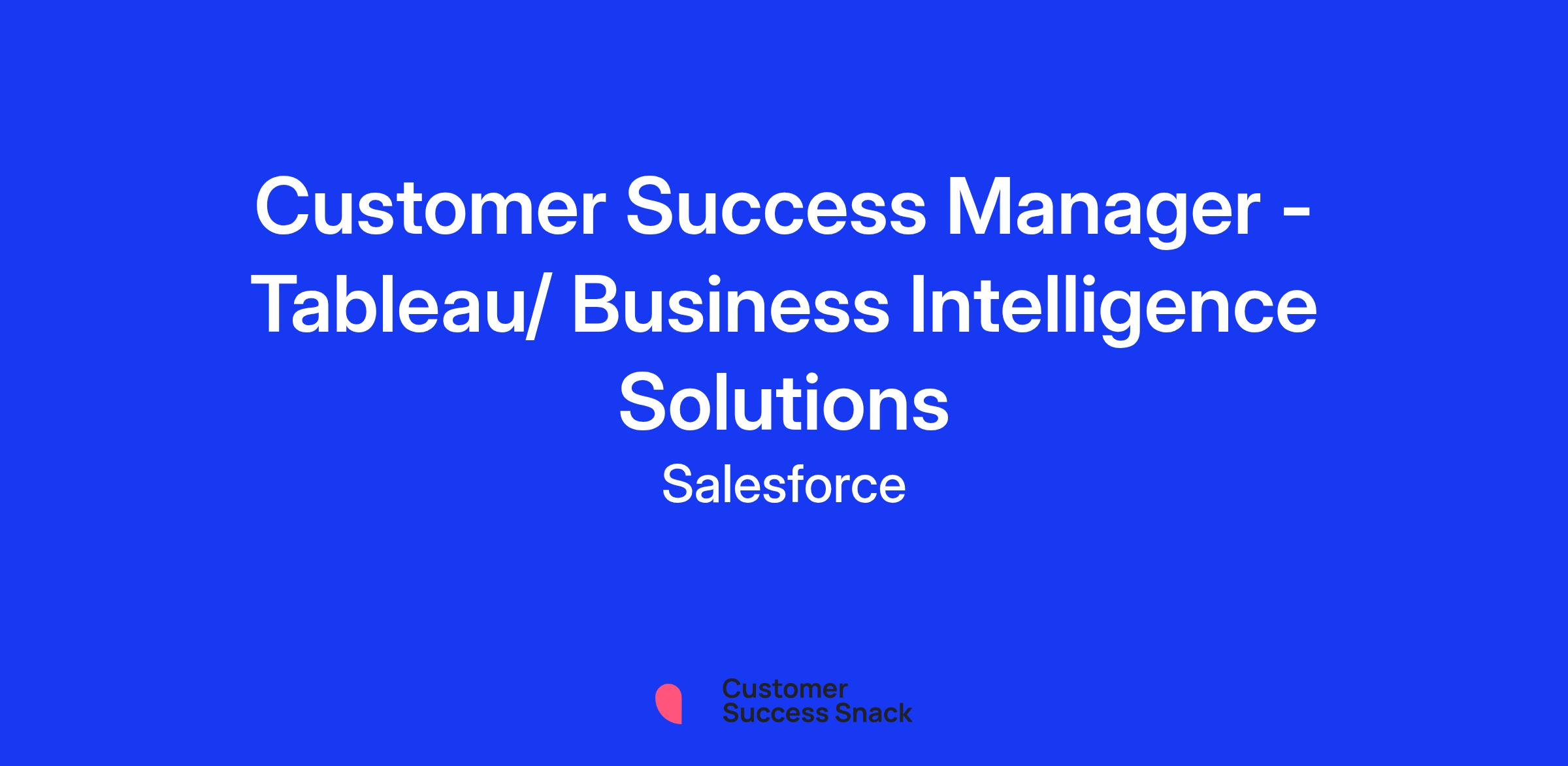 Customer Success Manager - Tableau/ Business Intelligence Solutions

Salesforce

Customer Success Snack